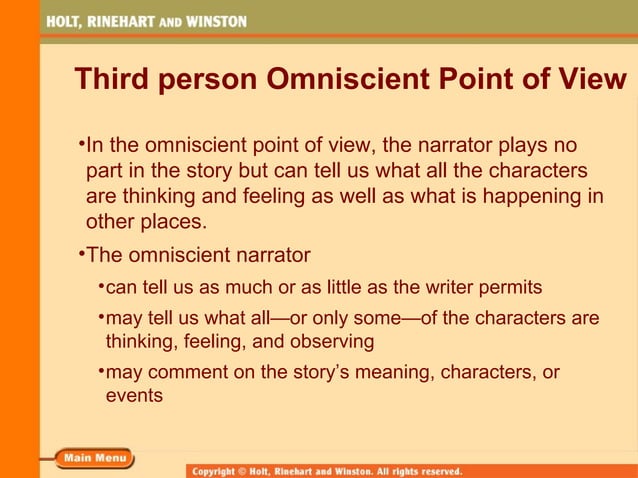 HOLT, RINEHART AND WINSTON

Third person Omniscient Point of View

•In the omniscient point of view, the narrator plays no part in the story but can tell us what all the characters are thinking and feeling as well as what is happening in other places.

•The omniscient narrator

•can tell us as much or as little as the writer permits

•may tell us what all—or only some—of the characters are thinking, feeling, and observing

•may comment on the story's meaning, characters, or events

Main Menu

Copyright © Holt, Rinehart and Winston. All rights reserved.